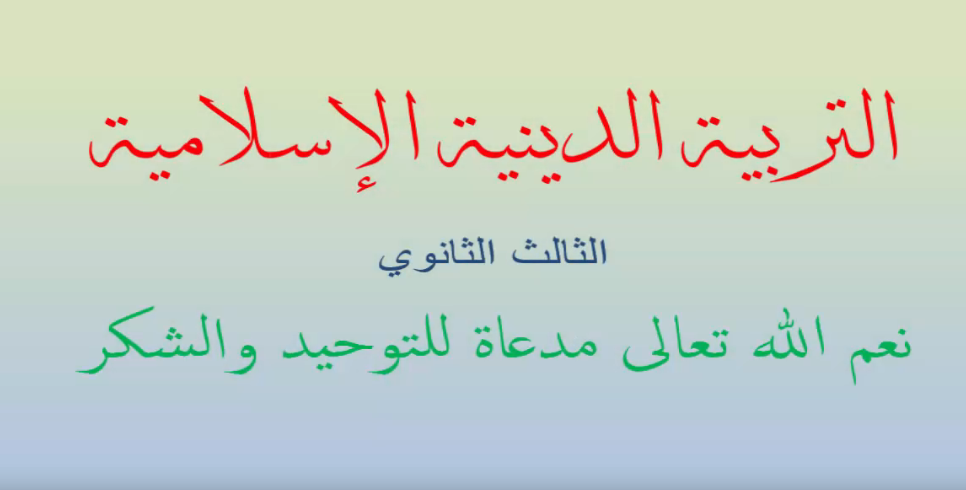 التربية الدينية الإسلامية

الثالث الثانوي

نعم الله تعالى مدعاة للتوحيد والشكر